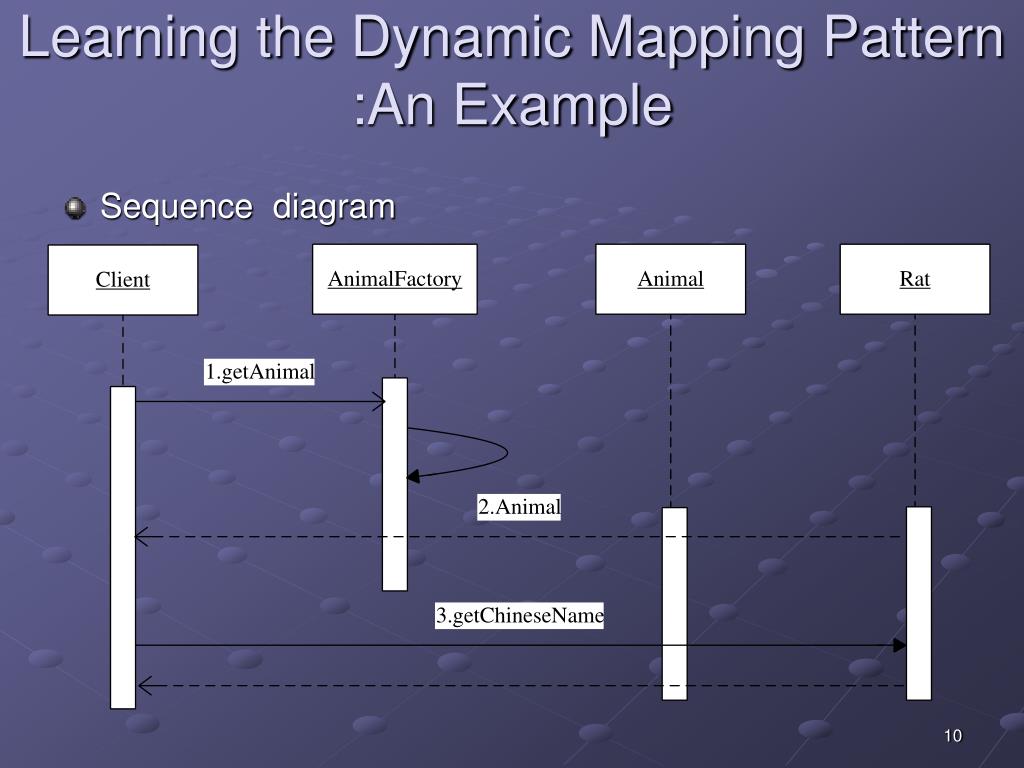 Learning the Dynamic Mapping Pattern :An Example

Sequence diagram

Client

AnimalFactory

Animal

Rat

1.getAnimal

2.Animal

3.getChineseName

10